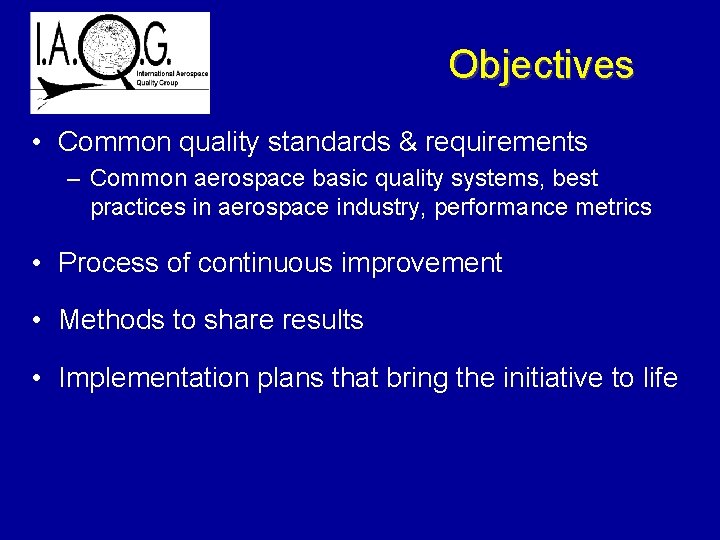 I.A.Q.G.
International Aerospace Quality Group

Objectives

• Common quality standards & requirements
– Common aerospace basic quality systems, best practices in aerospace industry, performance metrics

• Process of continuous improvement

• Methods to share results

• Implementation plans that bring the initiative to life